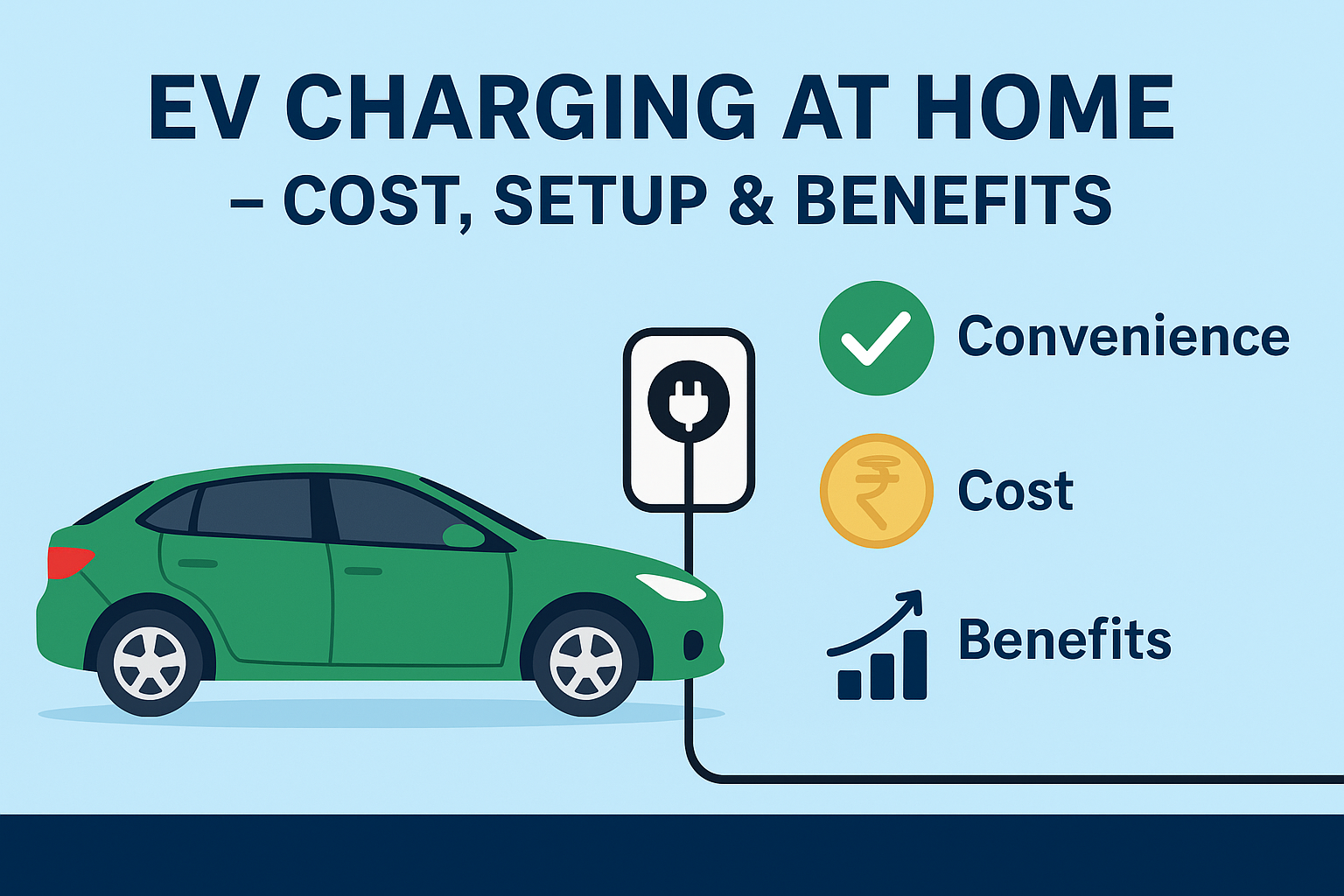 EV CHARGING AT HOME
– COST, SETUP & BENEFITS

Convenience

₹

Cost

Benefits